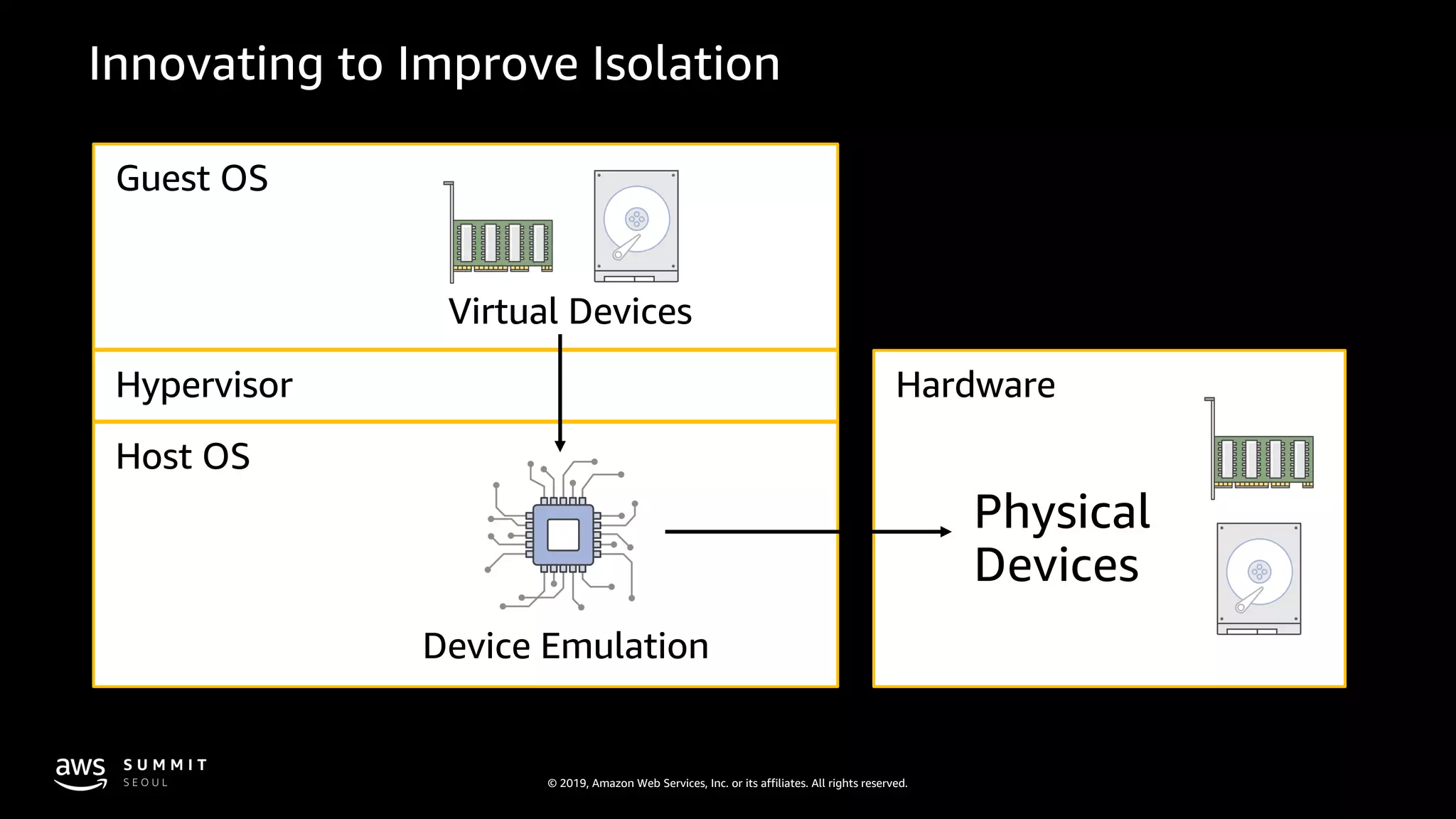 Innovating to Improve Isolation

Guest OS

Virtual Devices

Hypervisor

Host OS

Device Emulation

Hardware

Physical Devices

aws SUMMIT SEOUL

© 2019, Amazon Web Services, Inc. or its affiliates. All rights reserved.